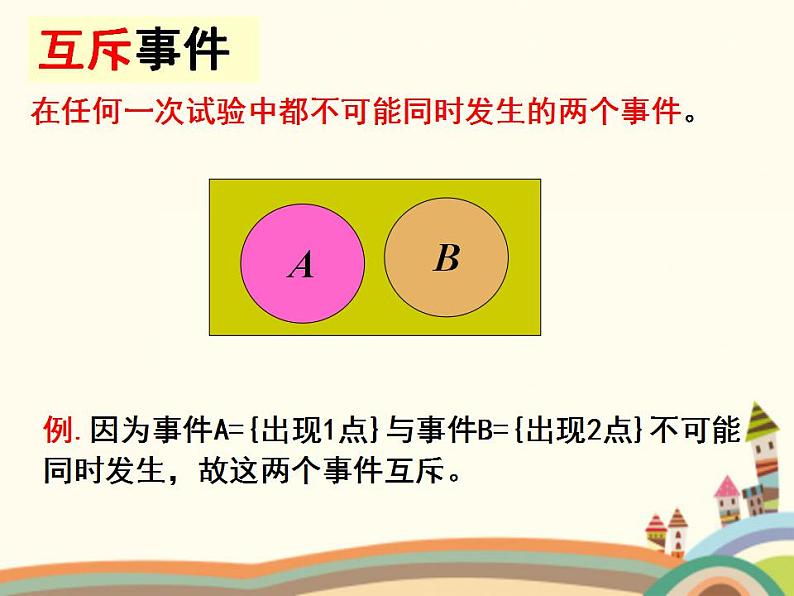 互斥事件

在任何一次试验中都不可能同时发生的两个事件。

$A$

$B$

例. 因为事件A={出现1点}与事件B={出现2点}不可能同时发生，故这两个事件互斥。